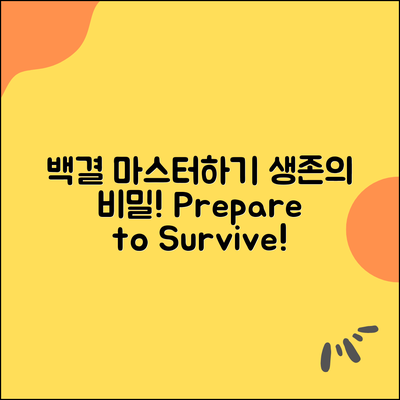 백결 마스터하기 생존의 비밀! Prepare to Survive!